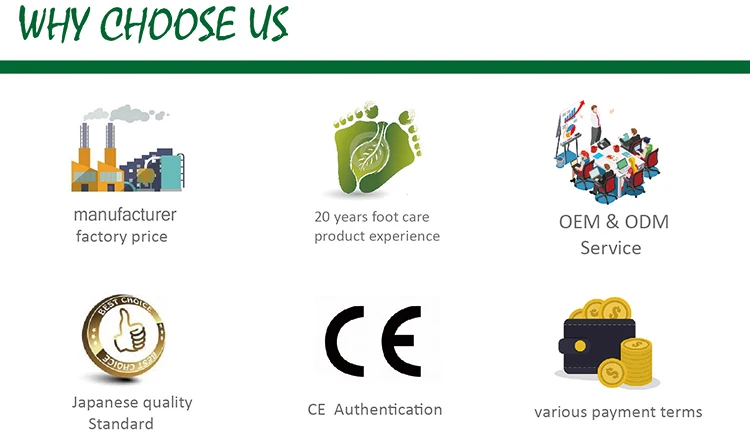 WHY CHOOSE US

manufacturer
factory price

20 years foot care
product experience

OEM & ODM
Service

BEST CHOICE
BEST CHOICE

Japanese quality
Standard

CE

CE Authentication

various payment terms